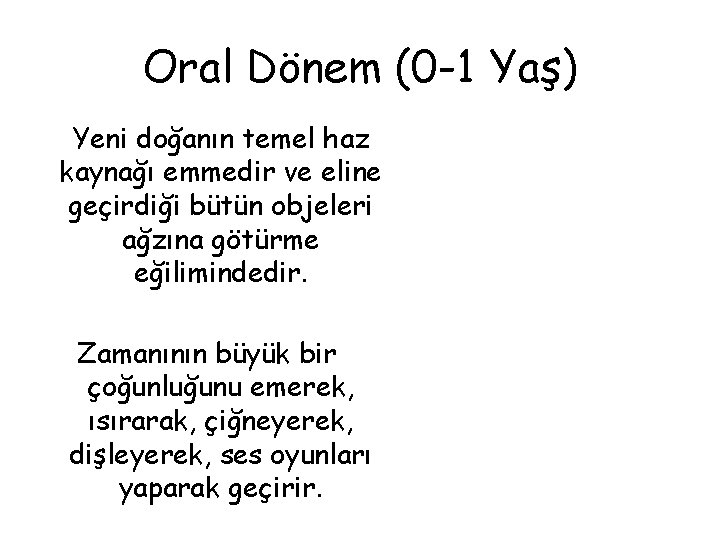 Oral Dönem (0-1 Yaş)

Yeni doğanın temel haz kaynağı emmedir ve eline geçirdiği bütün objeleri ağzına götürme eğilimindedir.

Zamanının büyük bir çoğunluğunu emerek, ısırarak, çiğneyerek, dişleyerek, ses oyunları yaparak geçirir.